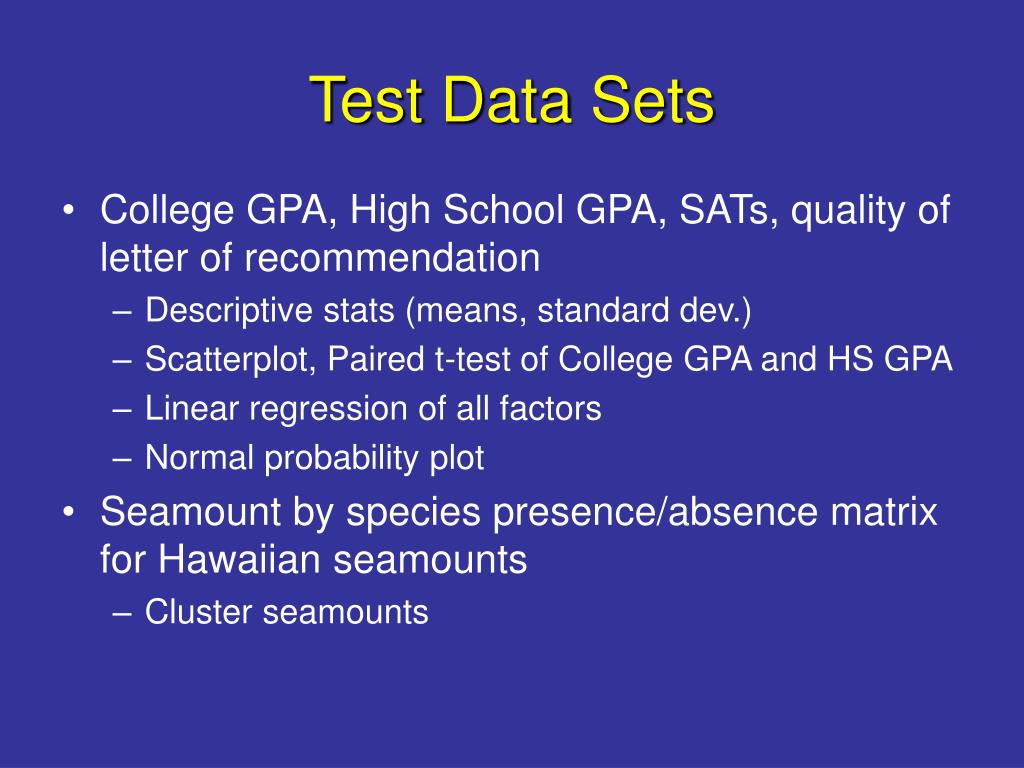 Test Data Sets

• College GPA, High School GPA, SATs, quality of letter of recommendation
– Descriptive stats (means, standard dev.)
– Scatterplot, Paired t-test of College GPA and HS GPA
– Linear regression of all factors
– Normal probability plot
• Seamount by species presence/absence matrix for Hawaiian seamounts
– Cluster seamounts